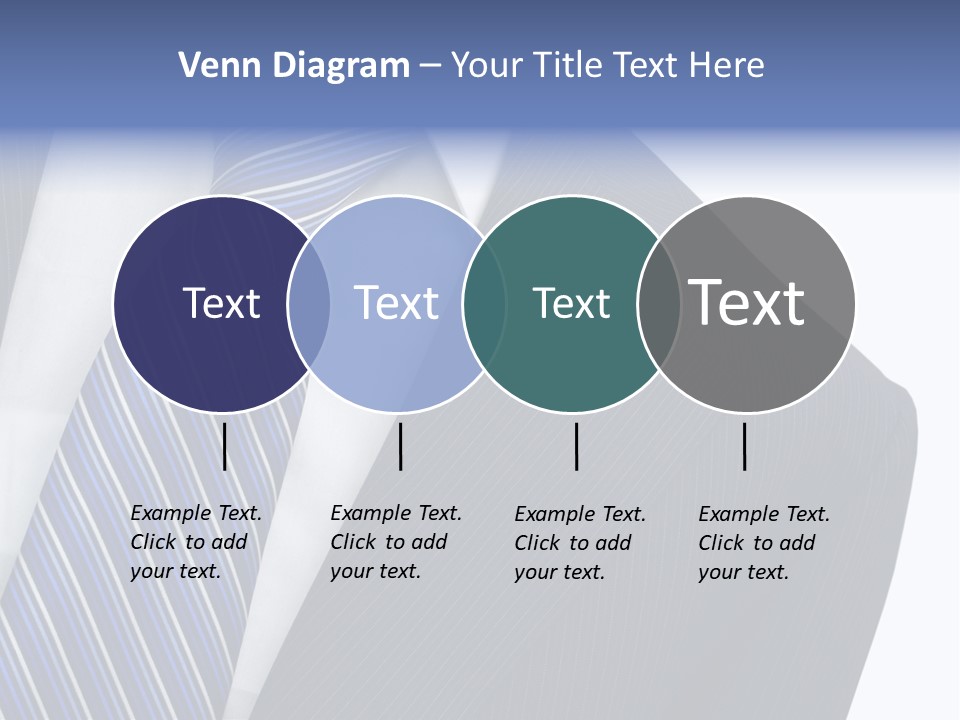 Venn Diagram – Your Title Text Here

Text

Text

Text

Text

Example Text. Click to add your text.

Example Text. Click to add your text.

Example Text. Click to add your text.

Example Text. Click to add your text.